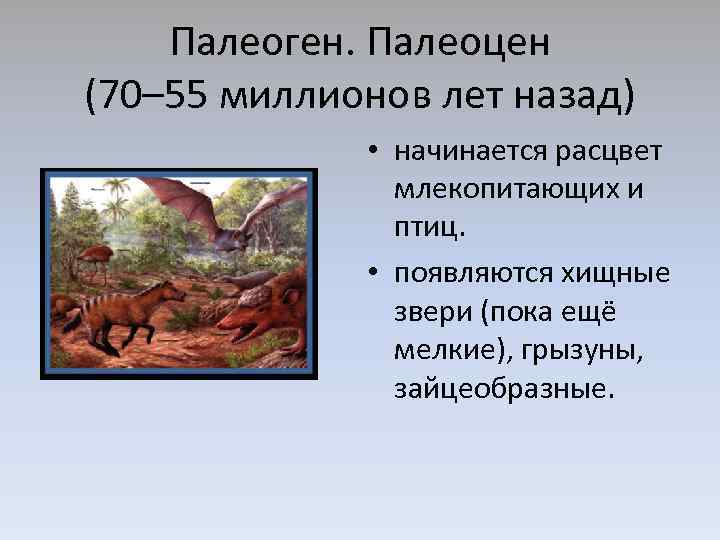 Палеоген. Палеоцен
(70–55 миллионов лет назад)

• начинается расцвет млекопитающих и птиц.

• появляются хищные звери (пока ещё мелкие), грызуны, зайцеобразные.